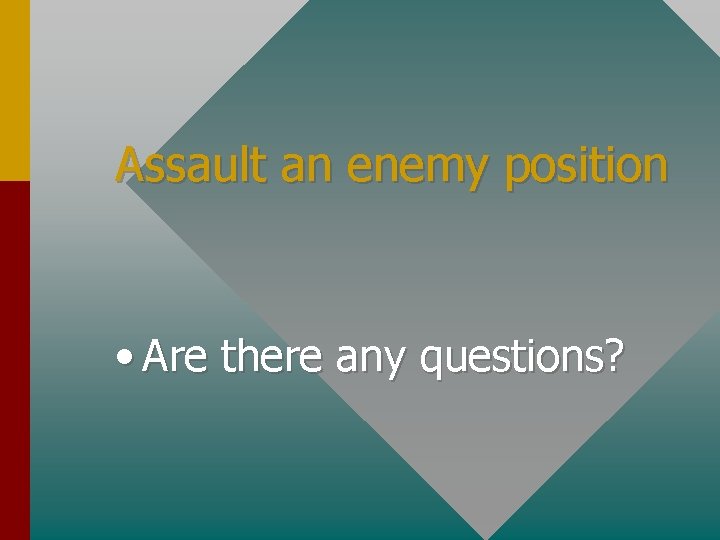 Assault an enemy position

• Are there any questions?